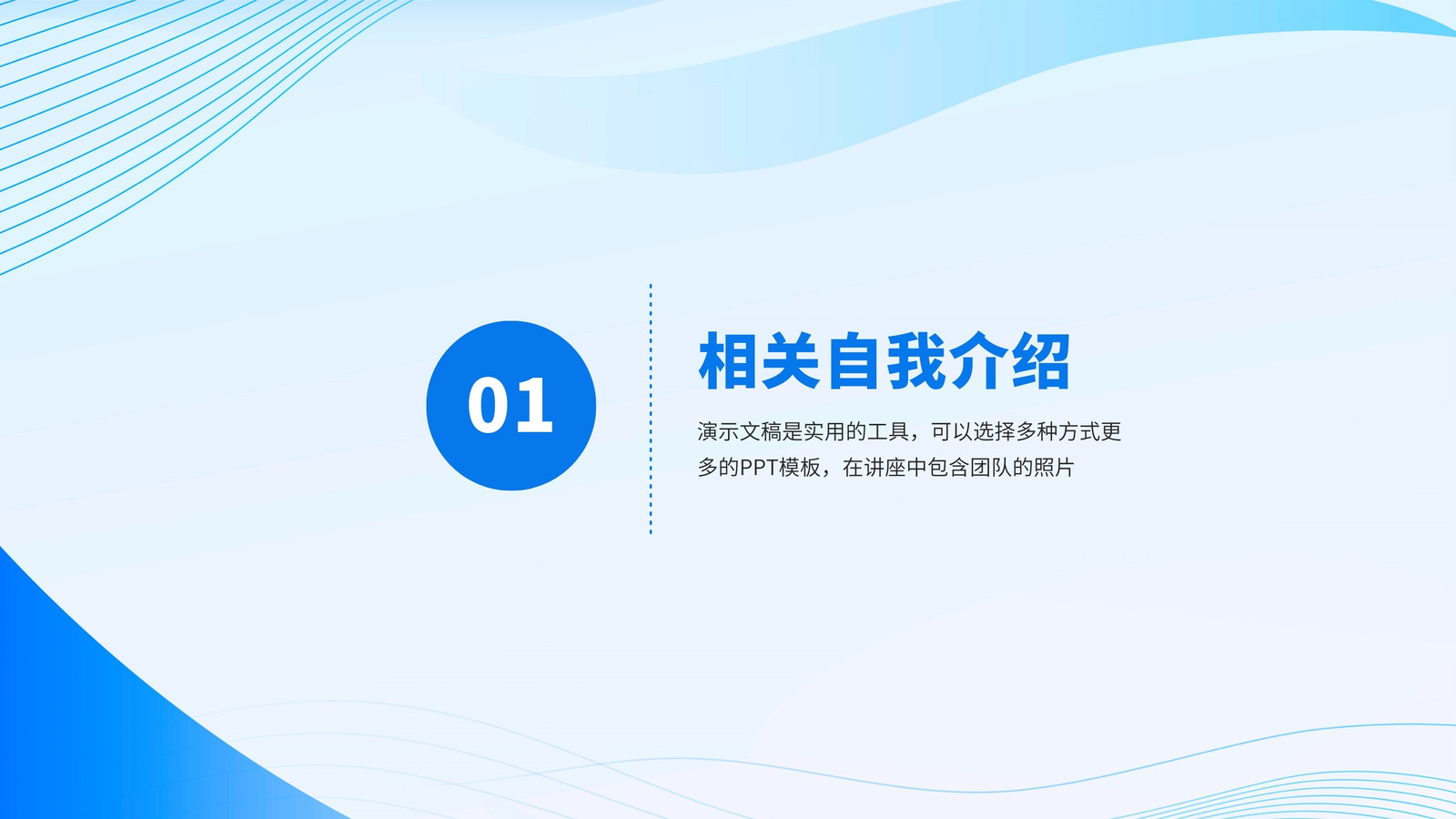 01

相关自我介绍

演示文稿是实用的工具，可以选择多种方式更多的PPT模板，在讲座中包含团队的照片